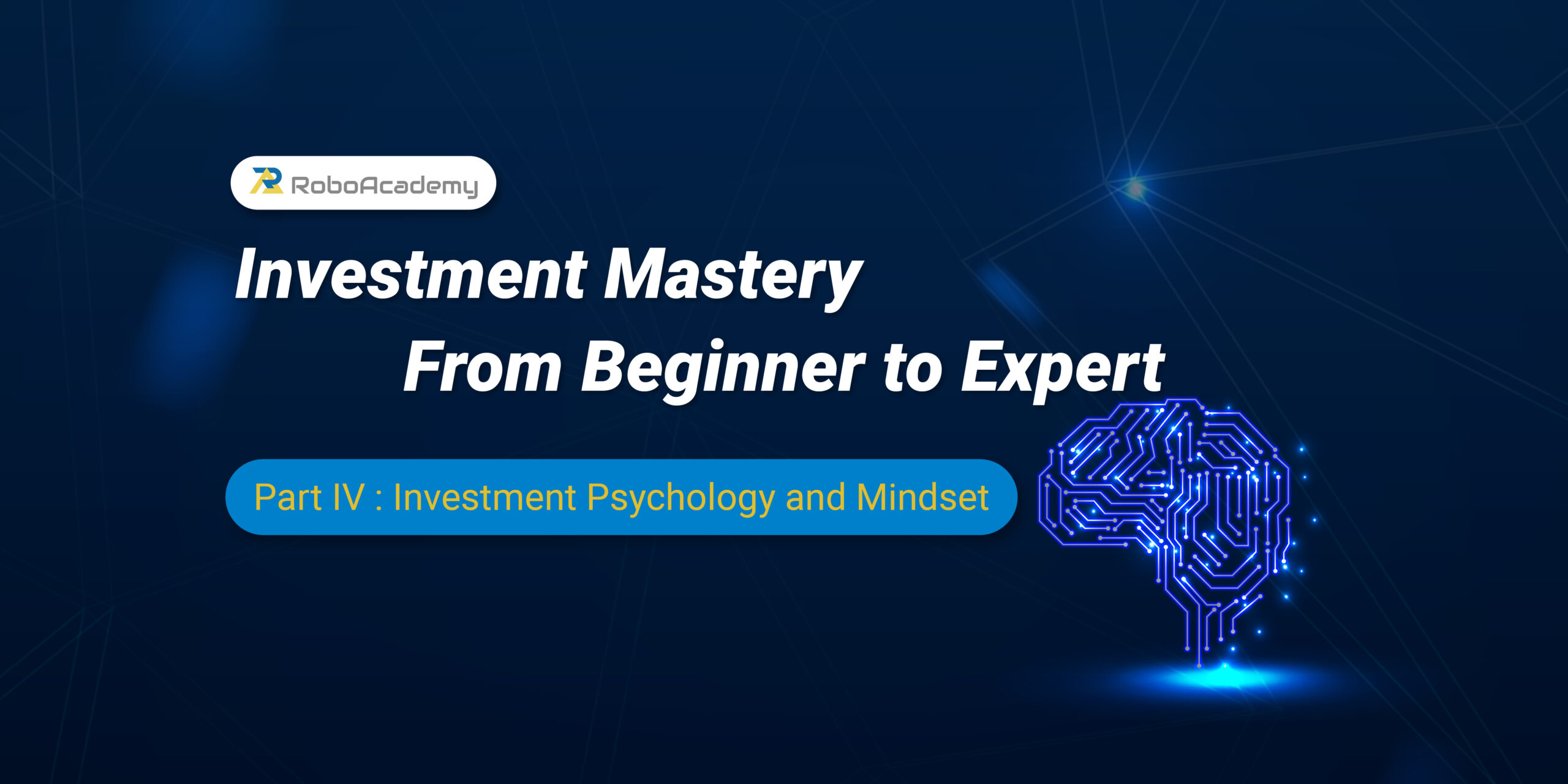 RoboAcademy

Investment Mastery
From Beginner to Expert

Part IV : Investment Psychology and Mindset